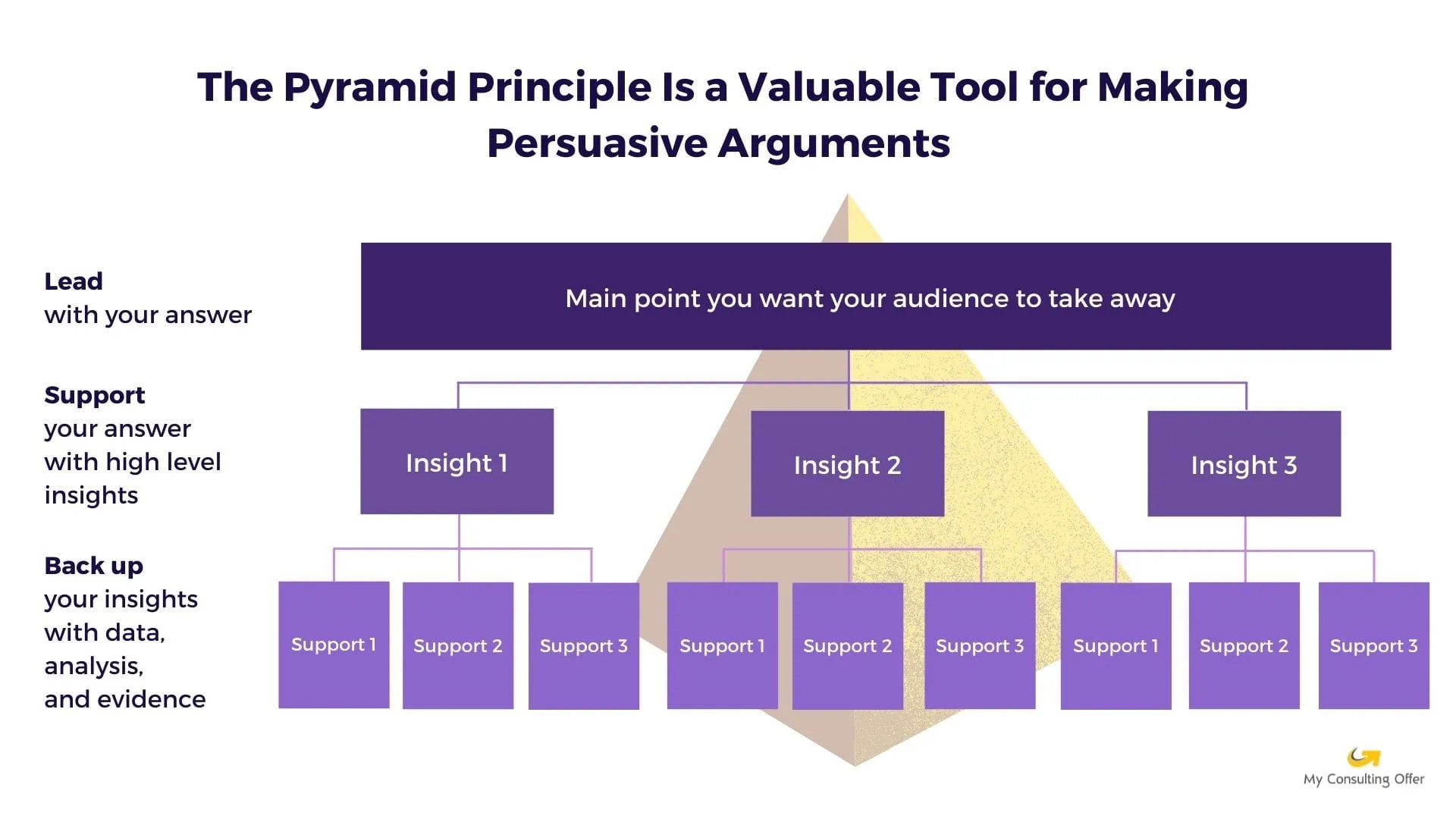 The Pyramid Principle Is a Valuable Tool for Making Persuasive Arguments

Lead
with your answer

Main point you want your audience to take away

Support
your answer with high level insights

Insight 1

Insight 2

Insight 3

Back up
your insights with data, analysis, and evidence

Support 1

Support 2

Support 3

Support 1

Support 2

Support 3

Support 1

Support 2

Support 3

My Consulting Offer